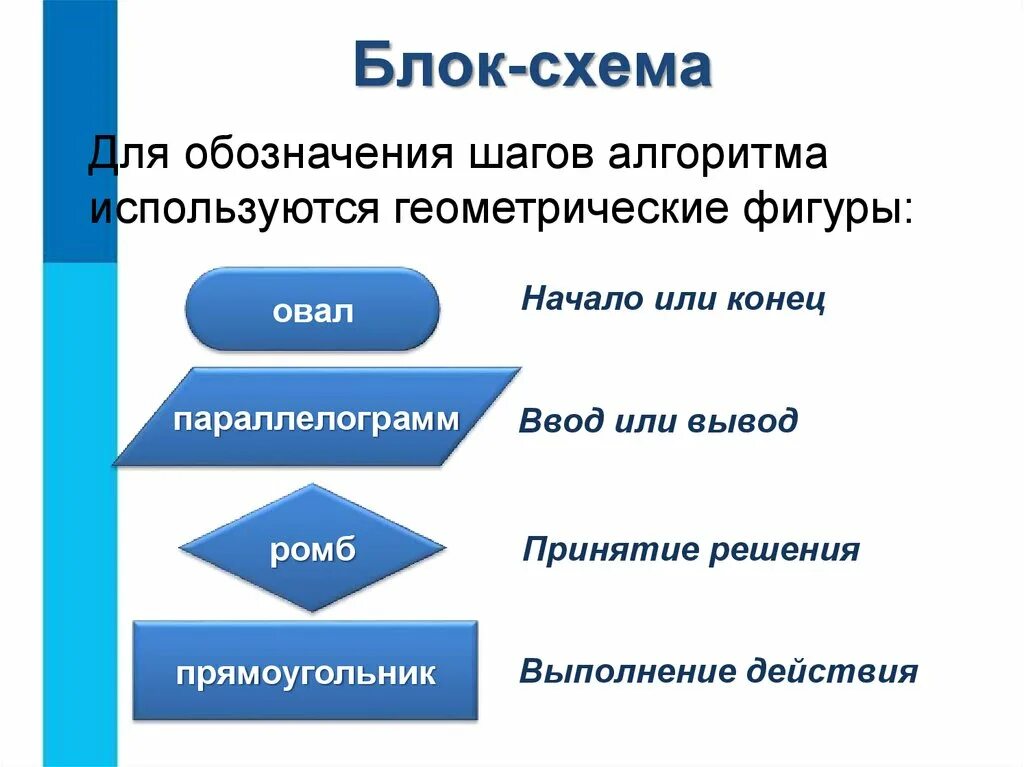 Блок-схема

Для обозначения шагов алгоритма используются геометрические фигуры:

овал

Начало или конец

параллелограмм

Ввод или вывод

ромб

Принятие решения

прямоугольник

Выполнение действия